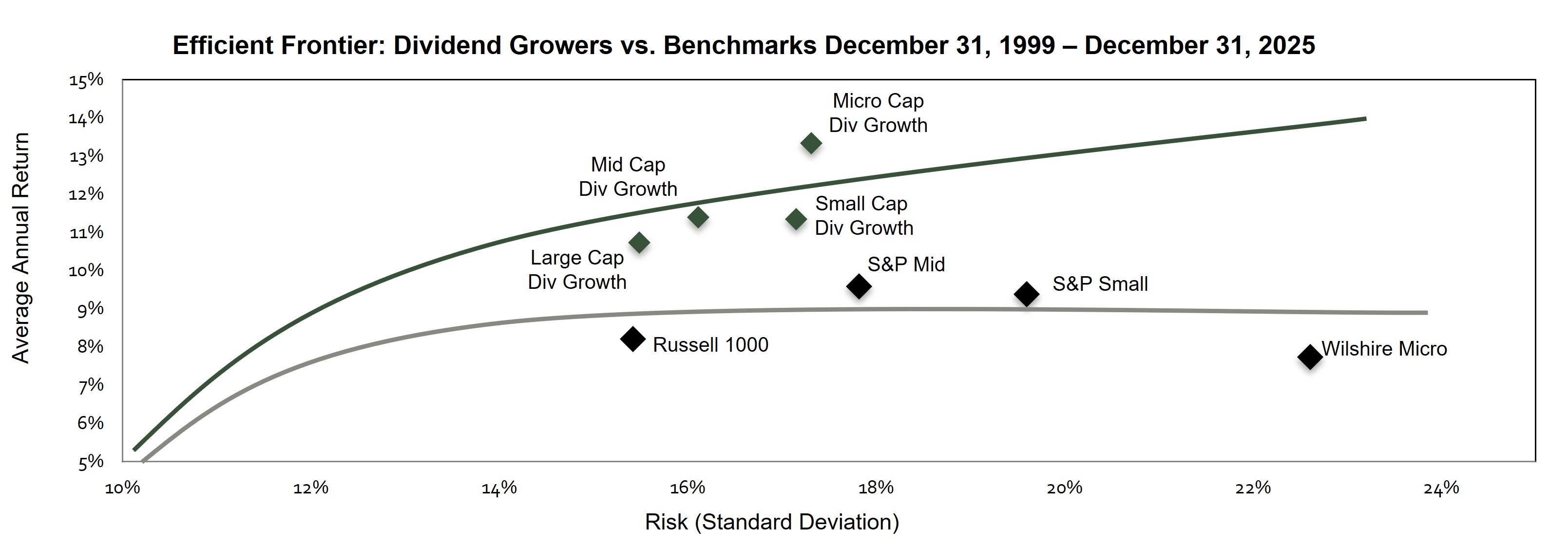 Efficient Frontier: Dividend Growers vs. Benchmarks December 31, 1999 – December 31, 2025

Average Annual Return

15%
14%
13%
12%
11%
10%
9%
8%
7%
6%
5%

Micro Cap
Div Growth

Mid Cap
Div Growth

Small Cap
Div Growth

Large Cap
Div Growth

S&P Mid

S&P Small

Russell 1000

Wilshire Micro

10%
12%
14%
16%
18%
20%
22%
24%

Risk (Standard Deviation)